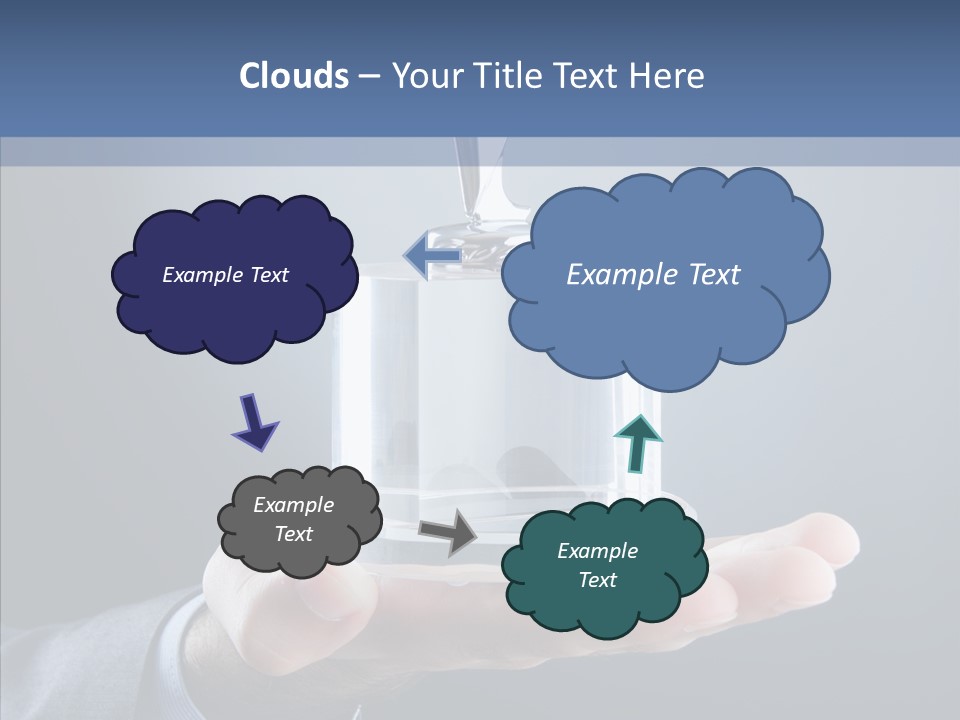 Clouds – Your Title Text Here

Example Text

Example Text

Example Text

Example Text